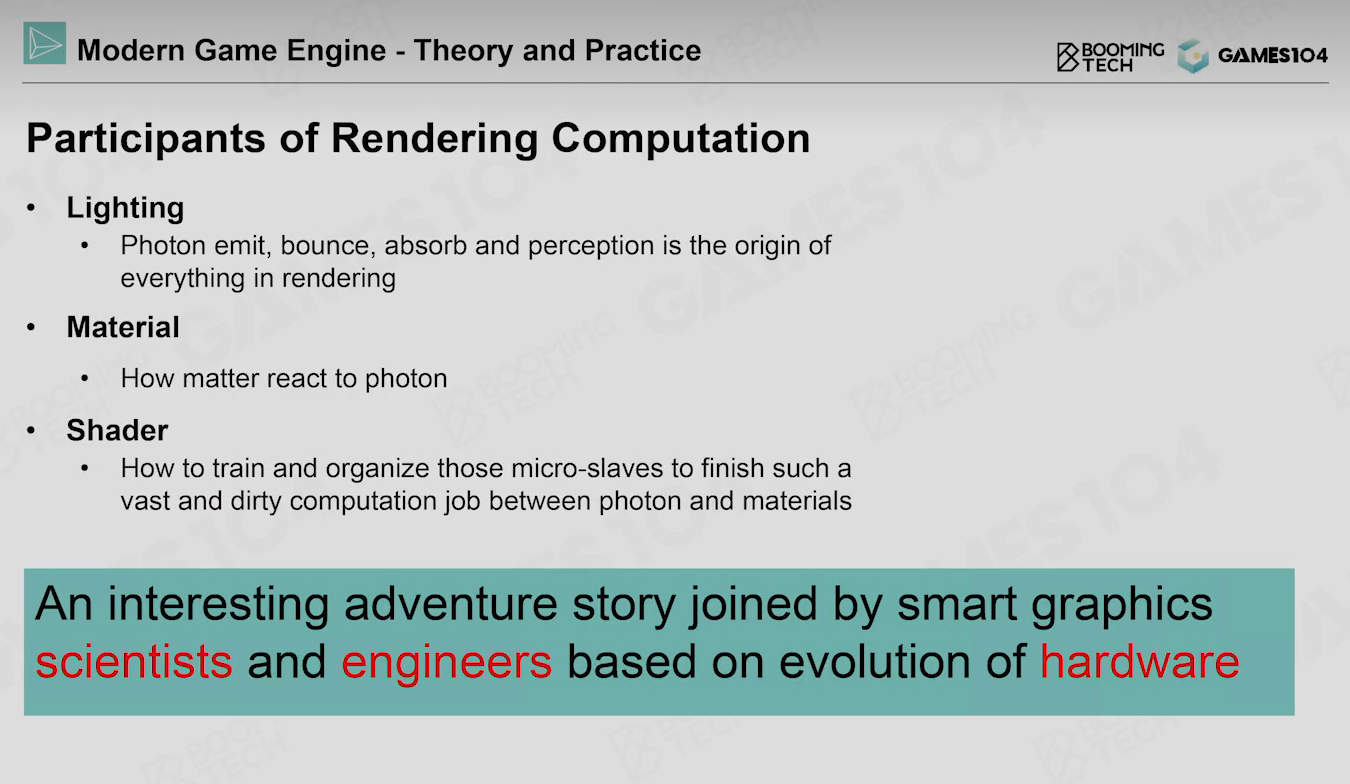 Modern Game Engine - Theory and Practice

BOOMING TECH GAMES104

Participants of Rendering Computation

• Lighting
  • Photon emit, bounce, absorb and perception is the origin of everything in rendering
• Material
  • How matter react to photon
• Shader
  • How to train and organize those micro-slaves to finish such a vast and dirty computation job between photon and materials

An interesting adventure story joined by smart graphics scientists and engineers based on evolution of hardware